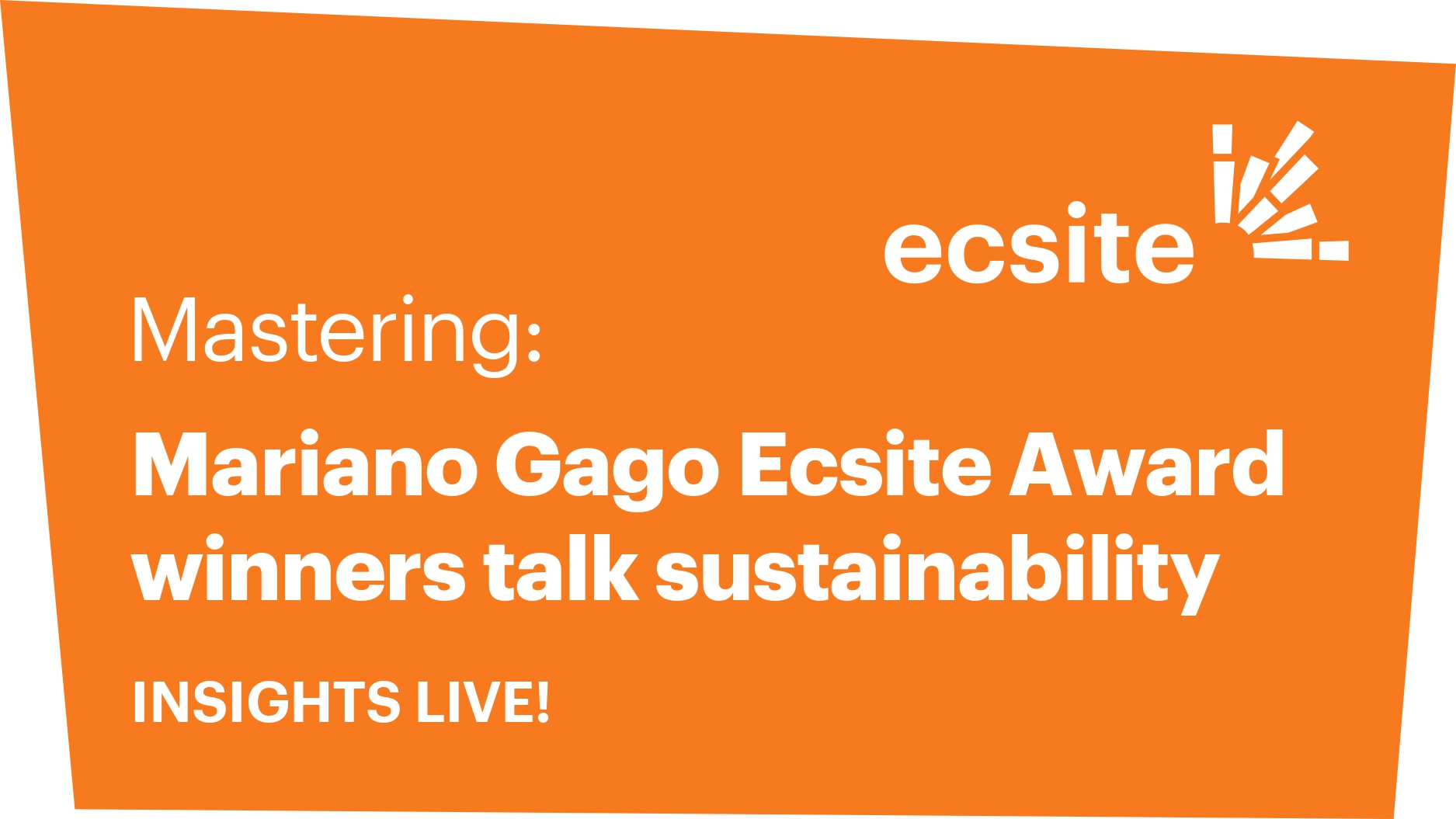 ecsite

Mastering:

Mariano Gago Ecsite Award winners talk sustainability

INSIGHTS LIVE!